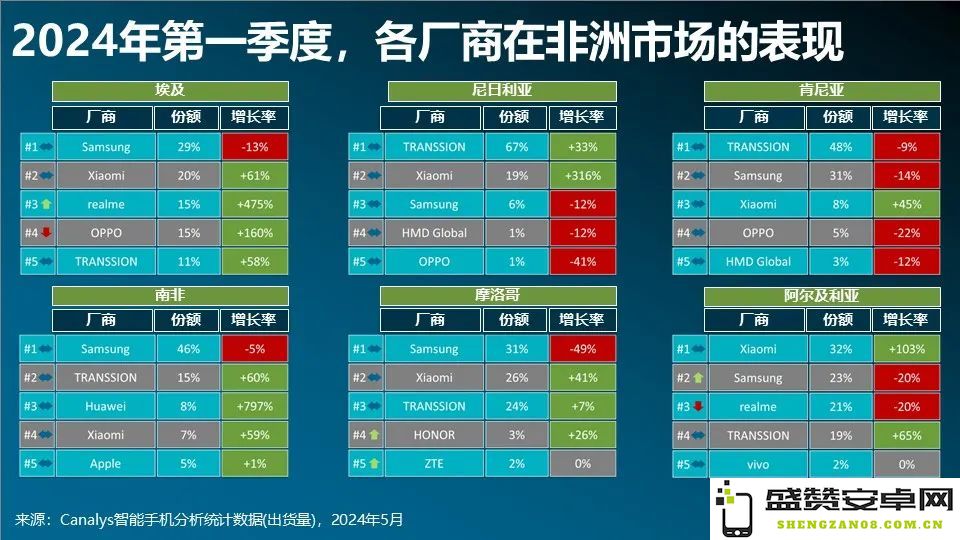 2024年第一季度，各厂商在非洲市场的表现

埃及

| | 厂商 | 份额 | 增长率 |
|---|---|---|---|
| #1 | Samsung | 29% | -13% |
| #2 | Xiaomi | 20% | +61% |
| #3 | realme | 15% | +475% |
| #4 | OPPO | 15% | +160% |
| #5 | TRANSSION | 11% | +58% |

尼日利亚

| | 厂商 | 份额 | 增长率 |
|---|---|---|---|
| #1 | TRANSSION | 67% | +33% |
| #2 | Xiaomi | 19% | +316% |
| #3 | Samsung | 6% | -12% |
| #4 | HMD Global | 1% | -12% |
| #5 | OPPO | 1% | -41% |

肯尼亚

| | 厂商 | 份额 | 增长率 |
|---|---|---|---|
| #1 | TRANSSION | 48% | -9% |
| #2 | Samsung | 31% | -14% |
| #3 | Xiaomi | 8% | +45% |
| #4 | OPPO | 5% | -22% |
| #5 | HMD Global | 3% | -12% |

南非

| | 厂商 | 份额 | 增长率 |
|---|---|---|---|
| #1 | Samsung | 46% | -5% |
| #2 | TRANSSION | 15% | +60% |
| #3 | Huawei | 8% | +797% |
| #4 | Xiaomi | 7% | +59% |
| #5 | Apple | 5% | +1% |

摩洛哥

| | 厂商 | 份额 | 增长率 |
|---|---|---|---|
| #1 | Samsung | 31% | -49% |
| #2 | Xiaomi | 26% | +41% |
| #3 | TRANSSION | 24% | +7% |
| #4 | HONOR | 3% | +26% |
| #5 | ZTE | 2% | 0% |

阿尔及利亚

| | 厂商 | 份额 | 增长率 |
|---|---|---|---|
| #1 | Xiaomi | 32% | +103% |
| #2 | Samsung | 23% | -20% |
| #3 | realme | 21% | -20% |
| #4 | TRANSSION | 19% | +65% |
| #5 | vivo | 2% | 0% |

来源：Canalys智能手机分析统计数据(出货量)，2024年5月

盛赞安卓网
SHENGZAN08.COM.CN